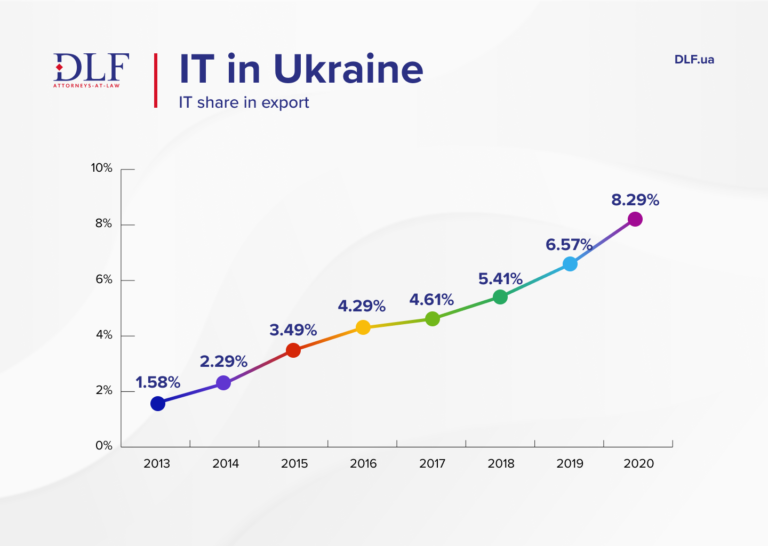 DLF
ATTORNEYS-AT-LAW

IT in Ukraine
IT share in export

DLF.ua

10%
8%
6%
4%
2%
0%

1.58%
2.29%
3.49%
4.29%
4.61%
5.41%
6.57%
8.29%

2013
2014
2015
2016
2017
2018
2019
2020